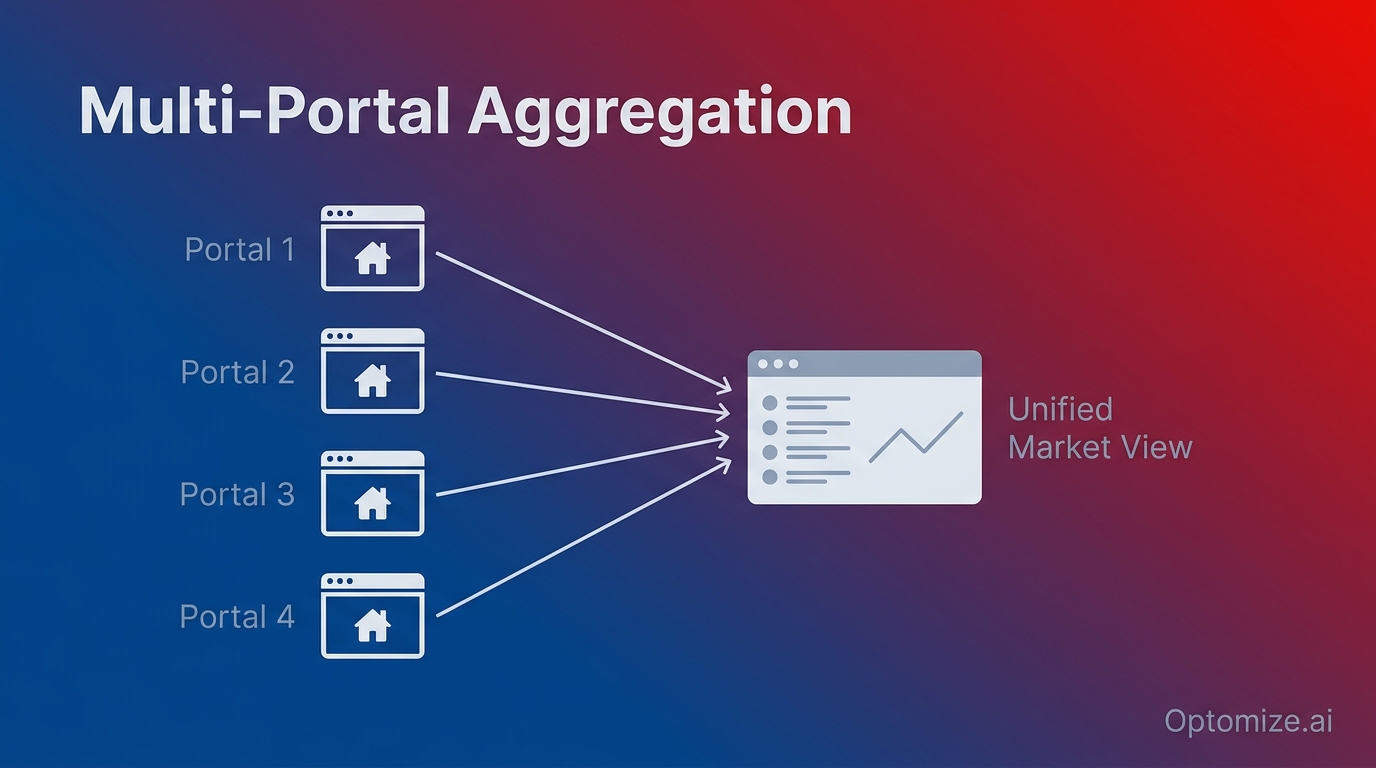 Multi-Portal Aggregation

Portal 1

Portal 2

Portal 3

Portal 4

Unified Market View

Optomize.ai